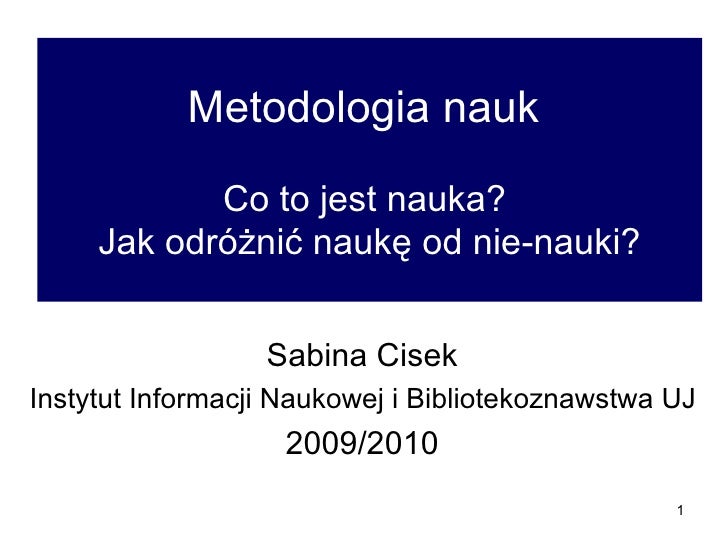 Metodologia nauk

Co to jest nauka?
Jak odróżnić naukę od nie-nauki?

Sabina Cisek
Instytut Informacji Naukowej i Bibliotekoznawstwa UJ
2009/2010

1